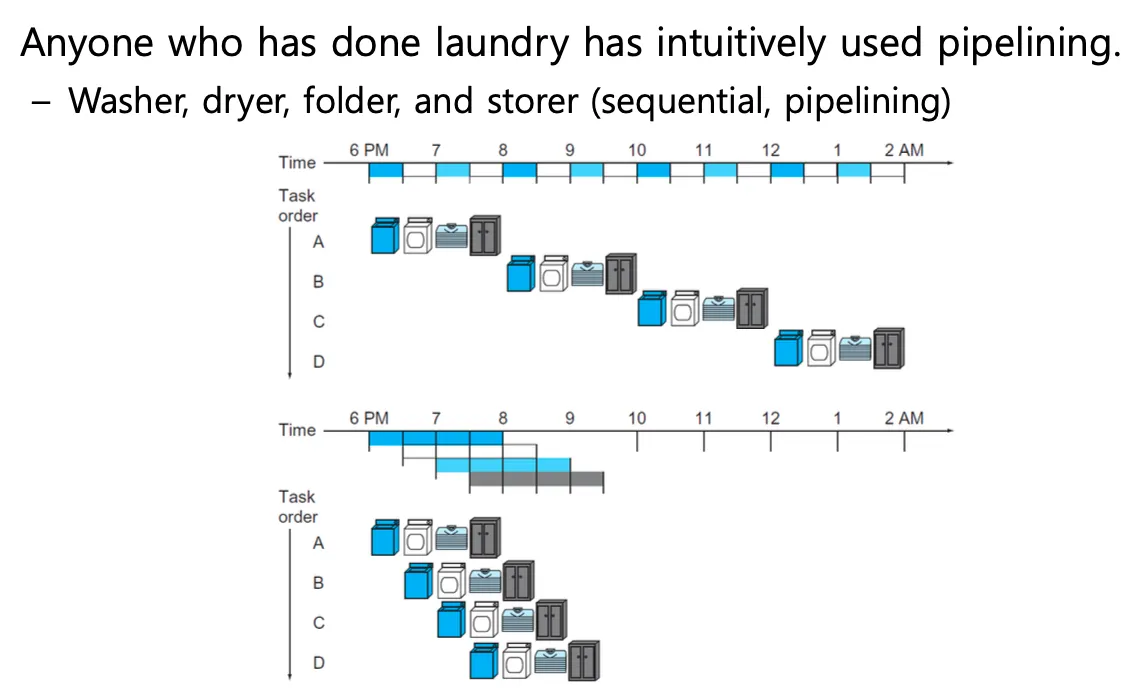 Anyone who has done laundry has intuitively used pipelining.

– Washer, dryer, folder, and storer (sequential, pipelining)

Time 6 PM 7 8 9 10 11 12 1 2 AM

Task order

A

B

C

D

Time 6 PM 7 8 9 10 11 12 1 2 AM

Task order

A

B

C

D